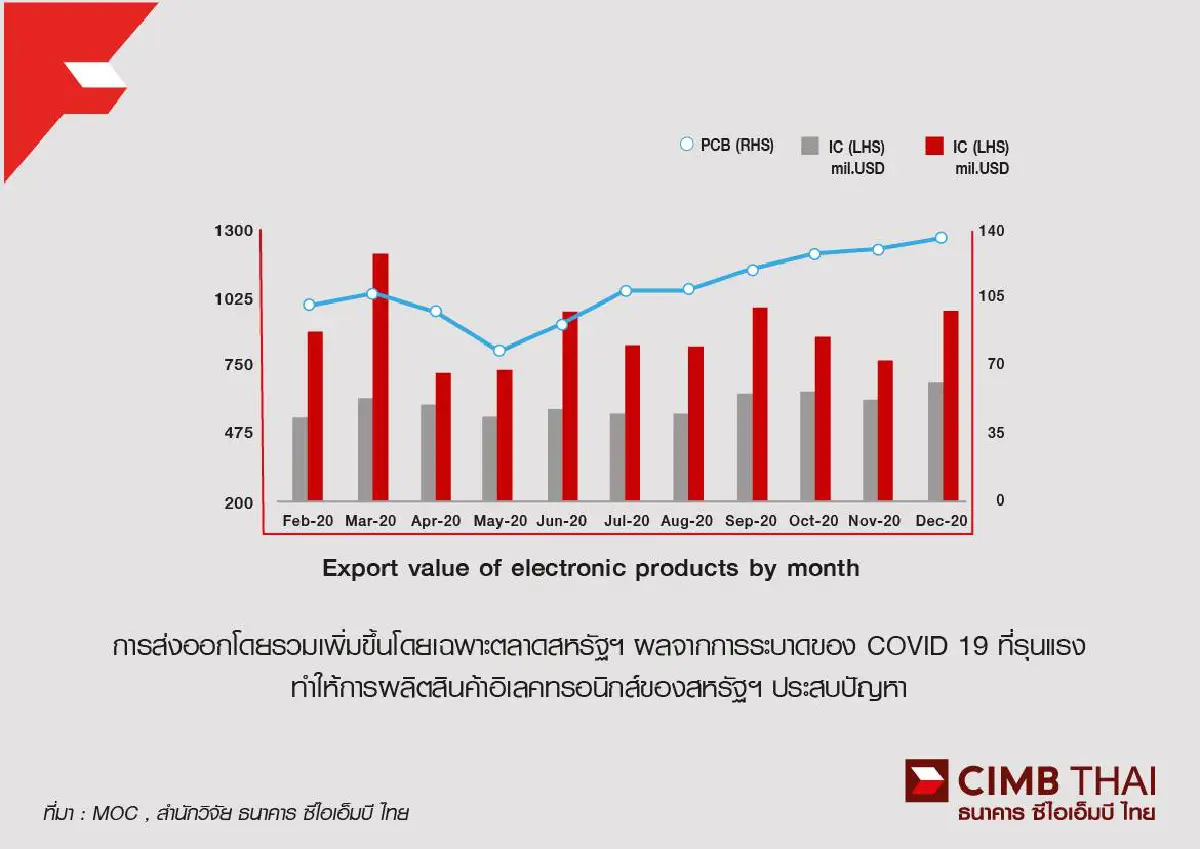 PCB (RHS) IC (LHS) mil.USD IC (LHS) mil.USD

1300
1025
750
475
200

140
105
70
35
0

Feb-20 Mar-20 Apr-20 May-20 Jun-20 Jul-20 Aug-20 Sep-20 Oct-20 Nov-20 Dec-20

Export value of electronic products by month

การส่งออกโดยรวมเพิ่มขึ้นโดยเฉพาะตลาดสหรัฐฯ ผลจากการระบาดของ COVID 19 ที่รุนแรง ทำให้การผลิตสินค้าอิเลคทรอนิกส์ของสหรัฐฯ ประสบปัญหา

ที่มา : MOC , สำนักวิจัย ธนาคาร ซีไอเอ็มบี ไทย

CIMB THAI
ธนาคาร ซีไอเอ็มบี ไทย